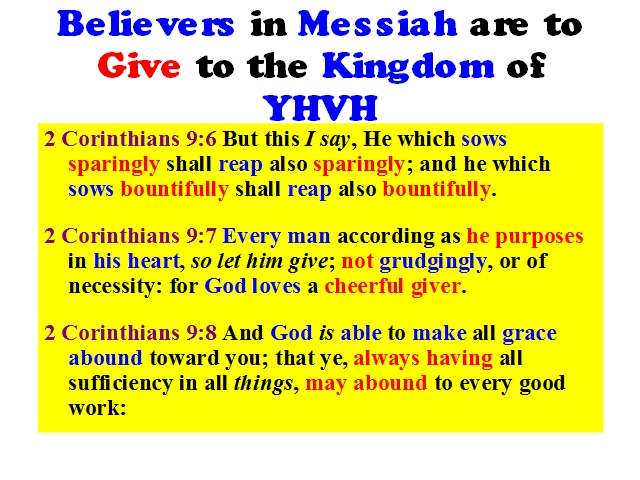 Believers in Messiah are to Give to the Kingdom of YHVH

2 Corinthians 9:6 But this I say, He which sows sparingly shall reap also sparingly; and he which sows bountifully shall reap also bountifully.

2 Corinthians 9:7 Every man according as he purposes in his heart, so let him give; not grudgingly, or of necessity: for God loves a cheerful giver.

2 Corinthians 9:8 And God is able to make all grace abound toward you; that ye, always having all sufficiency in all things, may abound to every good work: